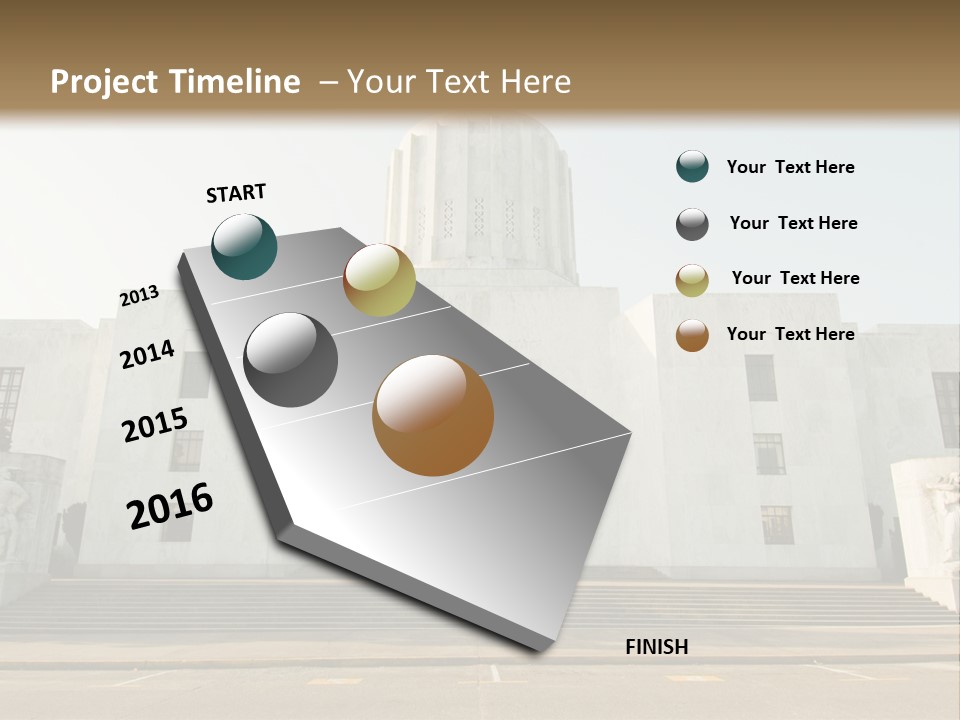 Project Timeline – Your Text Here

START

2013

2014

2015

2016

FINISH

Your Text Here

Your Text Here

Your Text Here

Your Text Here